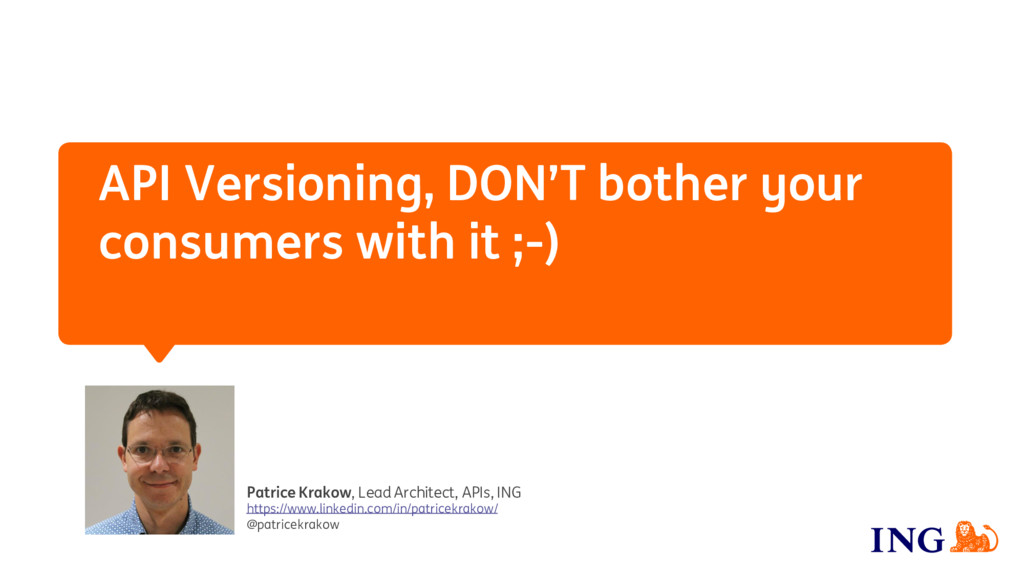 API Versioning, DON'T bother your consumers with it ;-)

Patrice Krakow, Lead Architect, APIs, ING
https://www.linkedin.com/in/patricekrakow/
@patricekrakow

ING